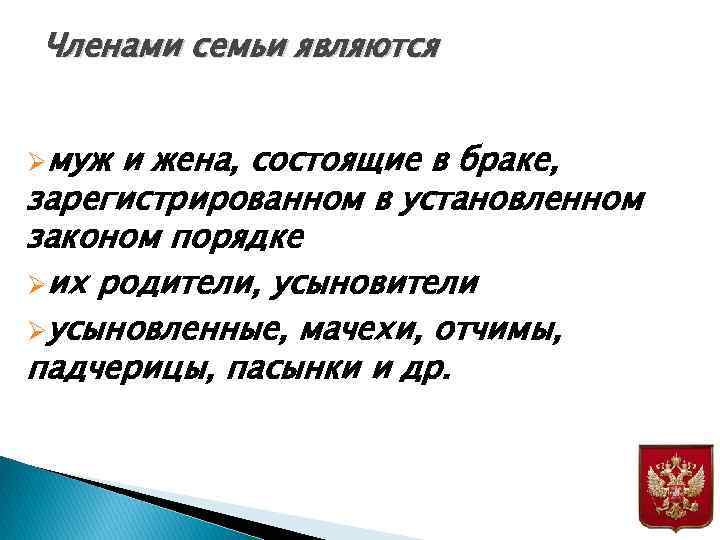 Членами семьи являются

➢муж и жена, состоящие в браке, зарегистрированном в установленном законом порядке

➢их родители, усыновители

➢усыновленные, мачехи, отчимы, падчерицы, пасынки и др.